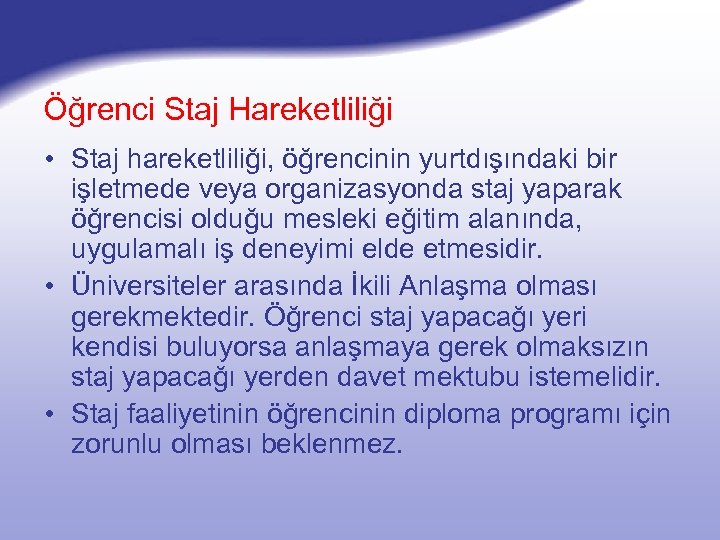 Öğrenci Staj Hareketliliği

• Staj hareketliliği, öğrencinin yurtdışındaki bir işletmede veya organizasyonda staj yaparak öğrencisi olduğu mesleki eğitim alanında, uygulamalı iş deneyimi elde etmesidir.

• Üniversiteler arasında İkili Anlaşma olması gerekmektedir. Öğrenci staj yapacağı yeri kendisi buluyorsa anlaşmaya gerek olmaksızın staj yapacağı yerden davet mektubu istemelidir.

• Staj faaliyetinin öğrencinin diploma programı için zorunlu olması beklenmez.